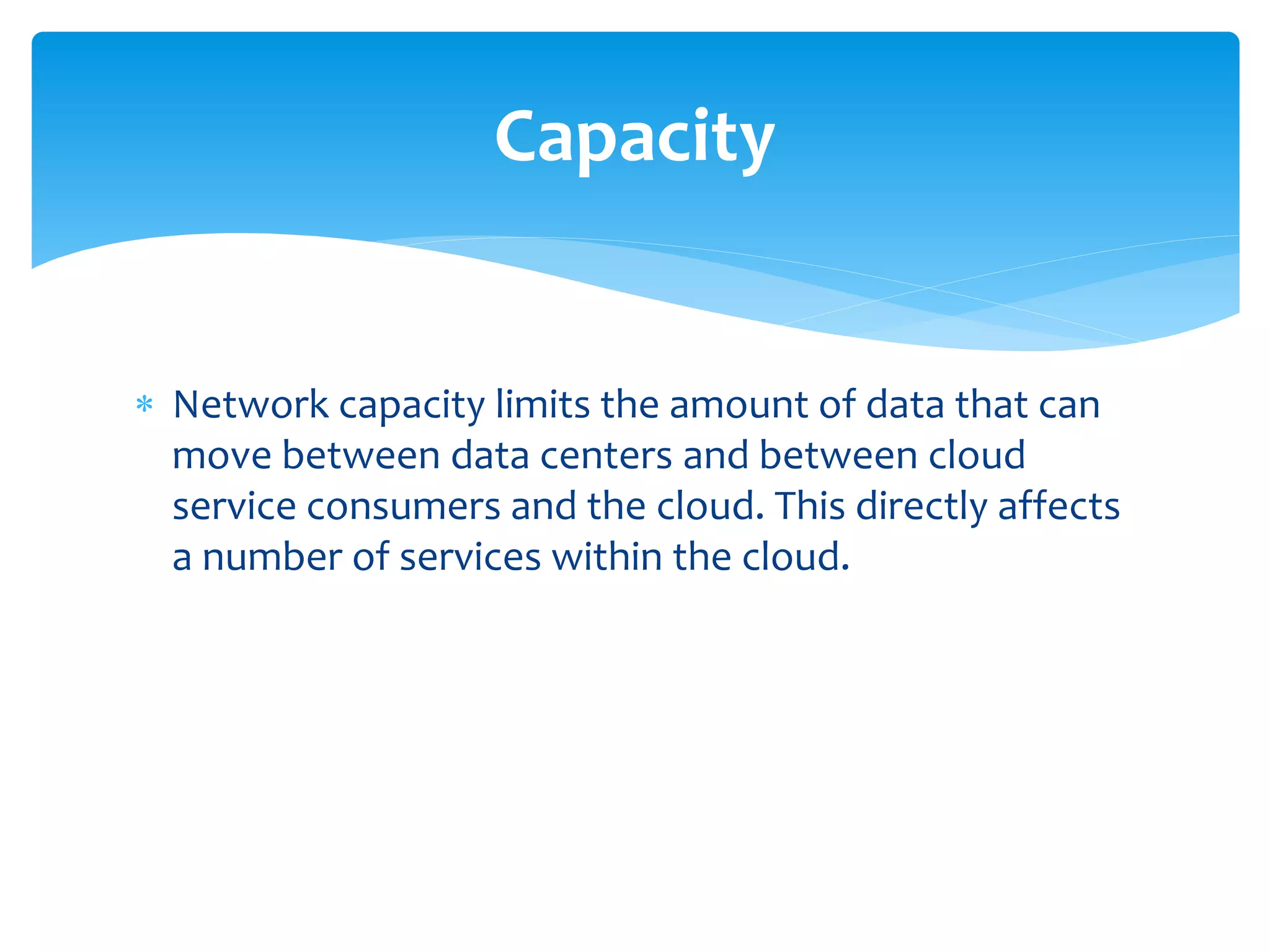 Capacity

* Network capacity limits the amount of data that can move between data centers and between cloud service consumers and the cloud. This directly affects a number of services within the cloud.